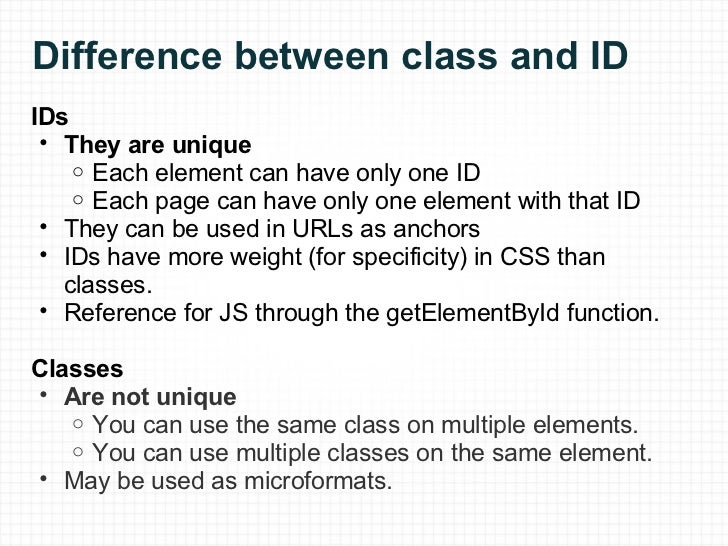 Difference between class and ID

IDs
• They are unique
  ○ Each element can have only one ID
  ○ Each page can have only one element with that ID
• They can be used in URLs as anchors
• IDs have more weight (for specificity) in CSS than classes.
• Reference for JS through the getElementById function.

Classes
• Are not unique
  ○ You can use the same class on multiple elements.
  ○ You can use multiple classes on the same element.
• May be used as microformats.